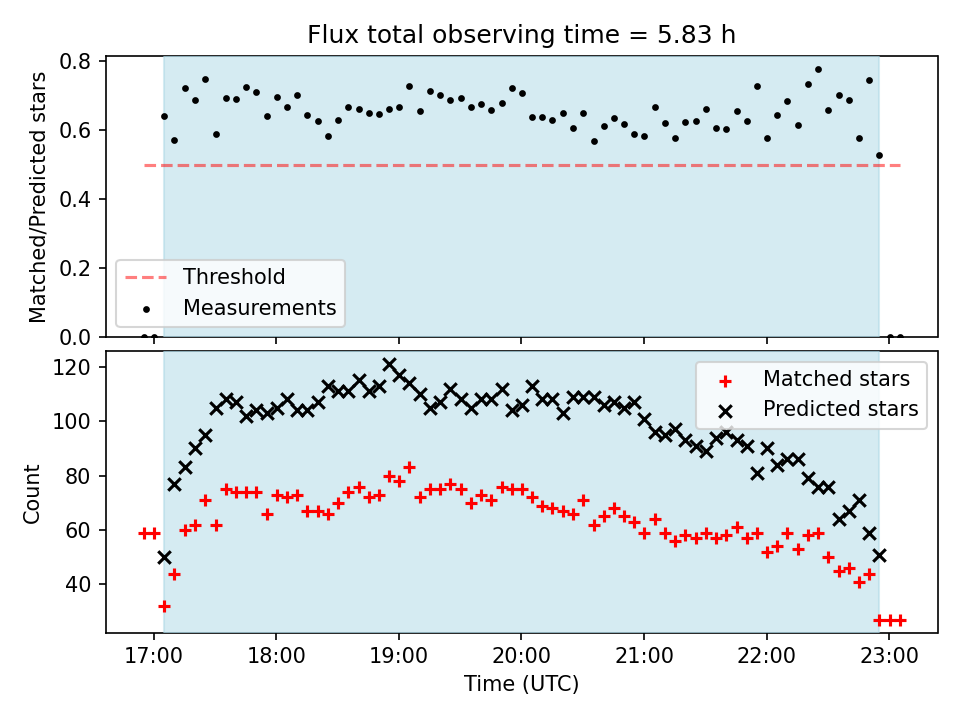 Flux total observing time = 5.83 h

Matched/Predicted stars

0.8
0.6
0.4
0.2
0.0

Threshold
Measurements

Count

120
100
80
60
40

Matched stars
Predicted stars

17:00
18:00
19:00
20:00
21:00
22:00
23:00

Time (UTC)